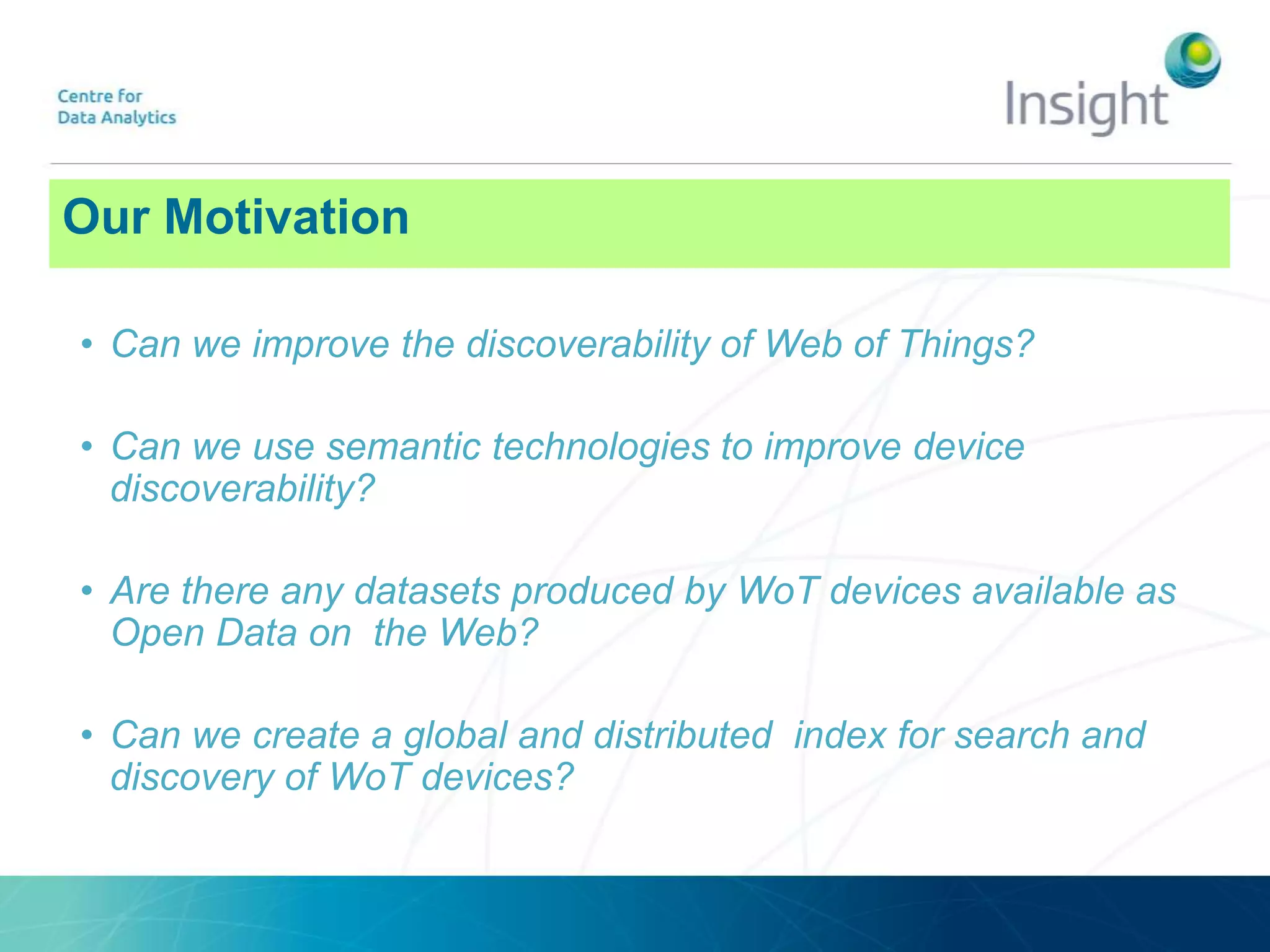 Centre for
Data Analytics

Insight

Our Motivation

• Can we improve the discoverability of Web of Things?

• Can we use semantic technologies to improve device discoverability?

• Are there any datasets produced by WoT devices available as Open Data on the Web?

• Can we create a global and distributed index for search and discovery of WoT devices?